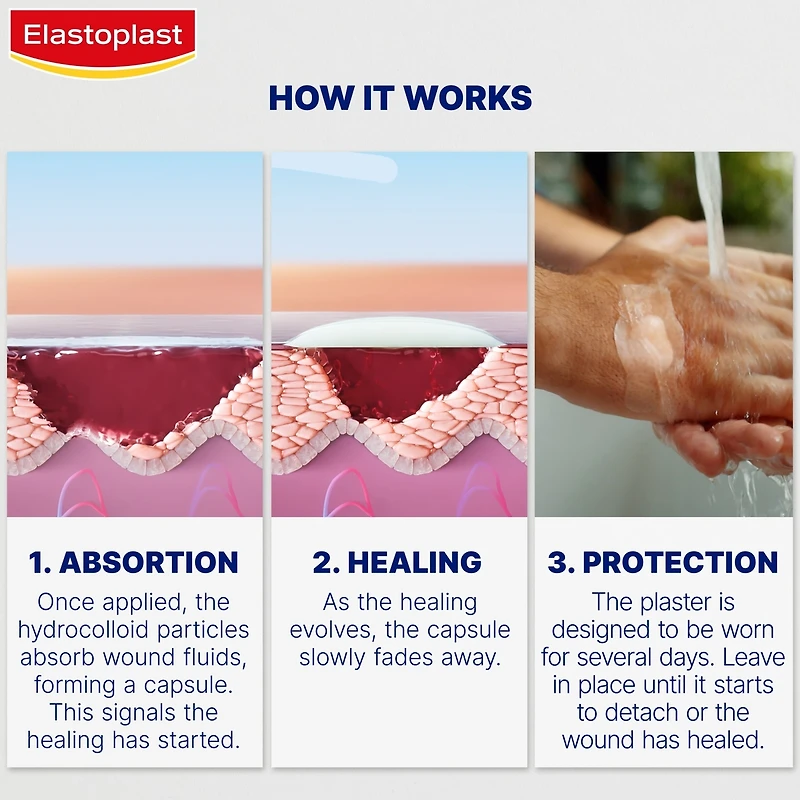 Elastoplast

HOW IT WORKS

1. ABSORTION

Once applied, the hydrocolloid particles absorb wound fluids, forming a capsule. This signals the healing has started.

2. HEALING

As the healing evolves, the capsule slowly fades away.

3. PROTECTION

The plaster is designed to be worn for several days. Leave in place until it starts to detach or the wound has healed.